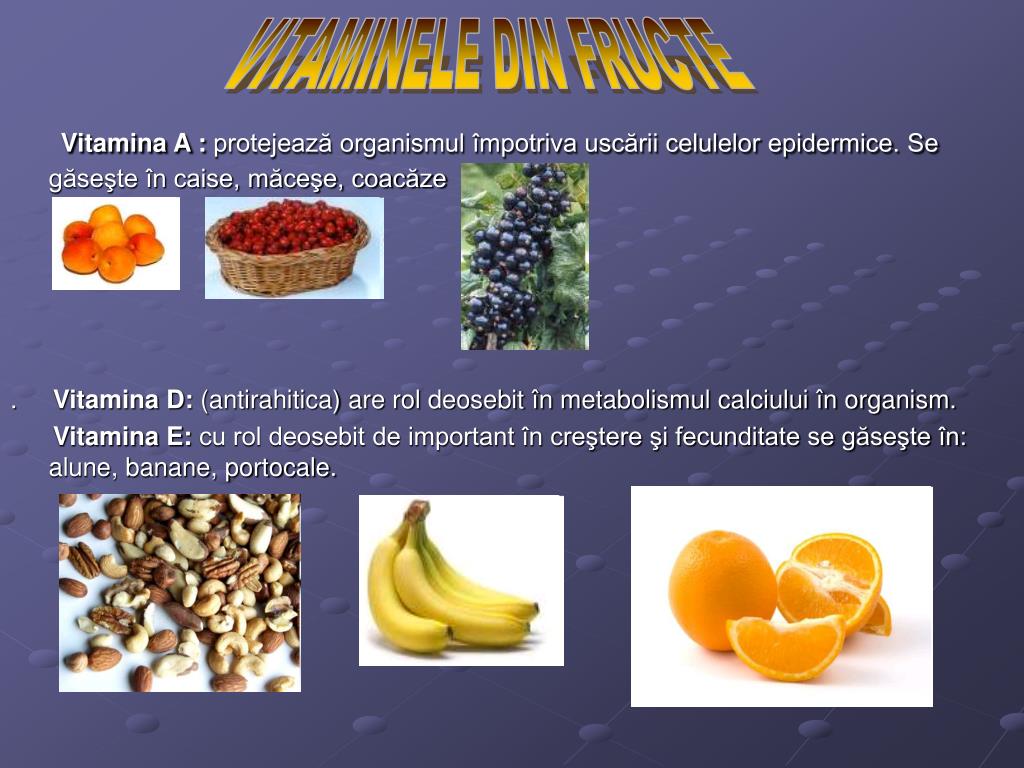 VITAMINELE DIN FRUCTE

Vitamina A : protejează organismul împotriva uscării celulelor epidermice. Se găseşte în caise, măceşe, coacăze

. Vitamina D: (antirahitica) are rol deosebit în metabolismul calciului în organism.

Vitamina E: cu rol deosebit de important în creştere şi fecunditate se găseşte în: alune, banane, portocale.